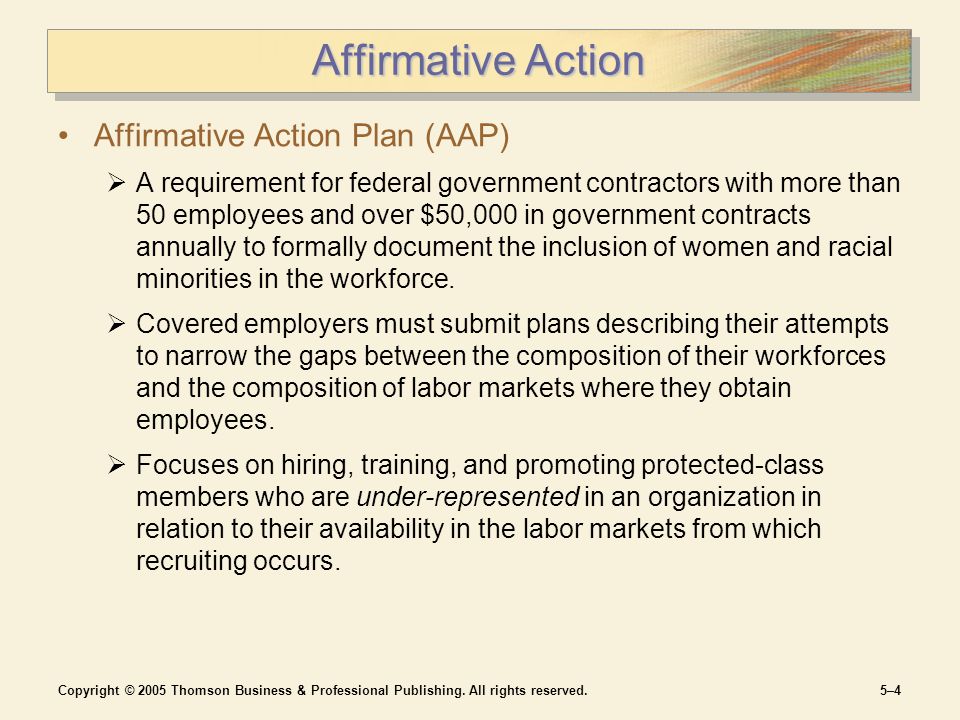 Affirmative Action

• Affirmative Action Plan (AAP)

➢ A requirement for federal government contractors with more than 50 employees and over \$50,000 in government contracts annually to formally document the inclusion of women and racial minorities in the workforce.

➢ Covered employers must submit plans describing their attempts to narrow the gaps between the composition of their workforces and the composition of labor markets where they obtain employees.

➢ Focuses on hiring, training, and promoting protected-class members who are under-represented in an organization in relation to their availability in the labor markets from which recruiting occurs.

Copyright © 2005 Thomson Business & Professional Publishing. All rights reserved.

5–4